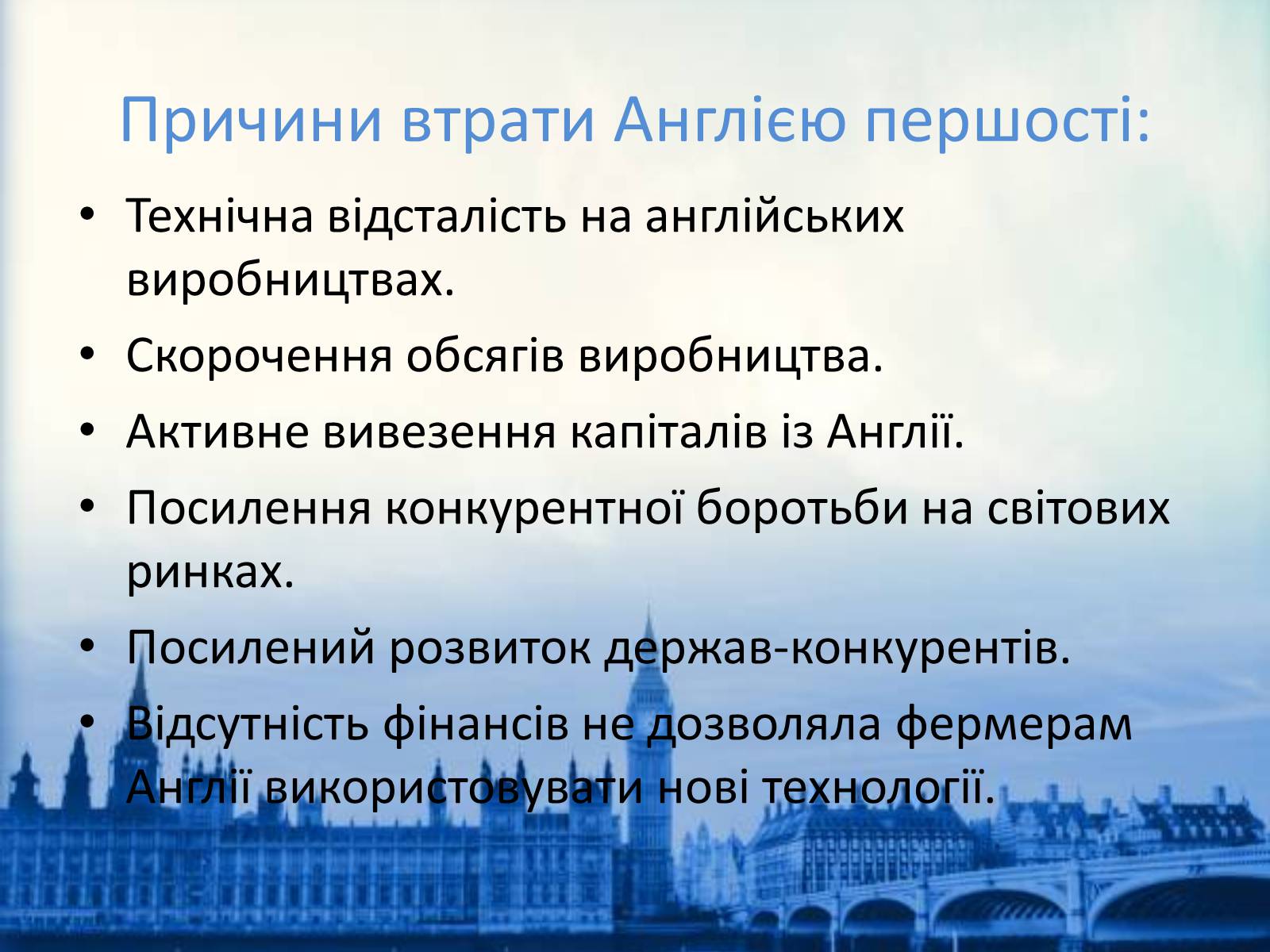 Причини втрати Англією першості:

• Технічна відсталість на англійських виробництвах.
• Скорочення обсягів виробництва.
• Активне вивезення капіталів із Англії.
• Посилення конкурентної боротьби на світових ринках.
• Посилений розвиток держав-конкурентів.
• Відсутність фінансів не дозволяла фермерам Англії використовувати нові технології.